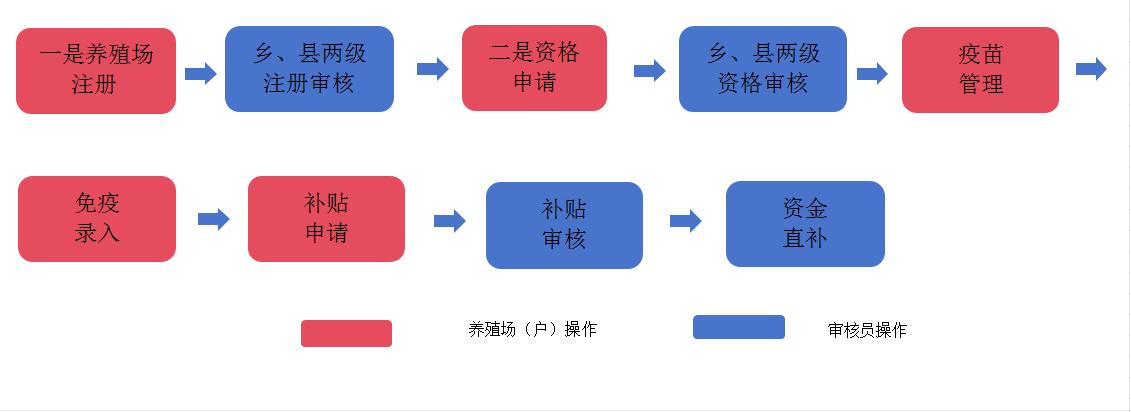 一是养殖场注册

乡、县两级注册审核

二是资格申请

乡、县两级资格审核

疫苗管理

免疫录入

补贴申请

补贴审核

资金直补

养殖场（户）操作

审核员操作